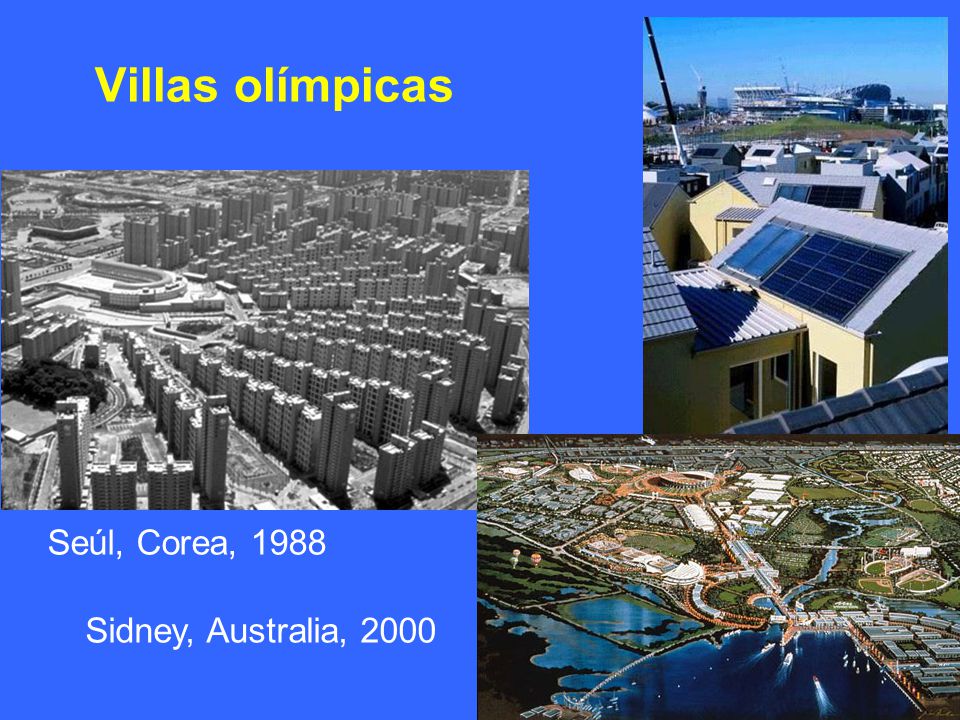 Villas olímpicas

Seúl, Corea, 1988

Sidney, Australia, 2000